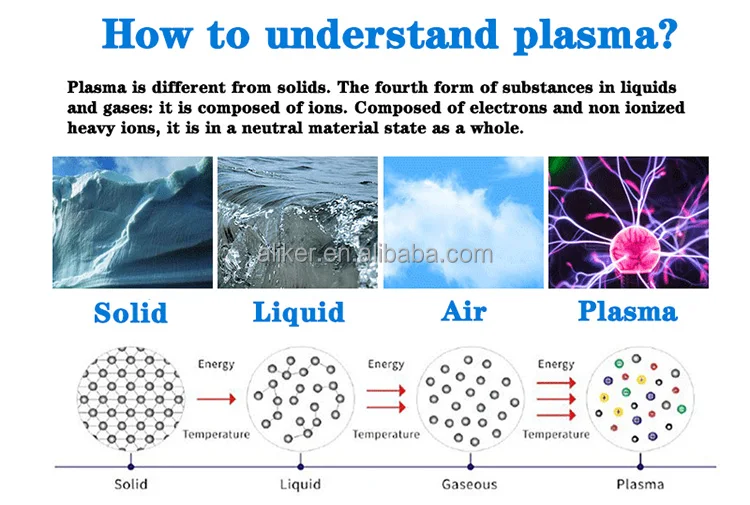 How to understand plasma?

Plasma is different from solids. The fourth form of substances in liquids and gases: it is composed of ions. Composed of electrons and non ionized heavy ions, it is in a neutral material state as a whole.

aliker.en.alibaba.com

Solid

Liquid

Air

Plasma

Energy

Temperature

Energy

Temperature

Energy

Temperature

Solid

Liquid

Gaseous

Plasma